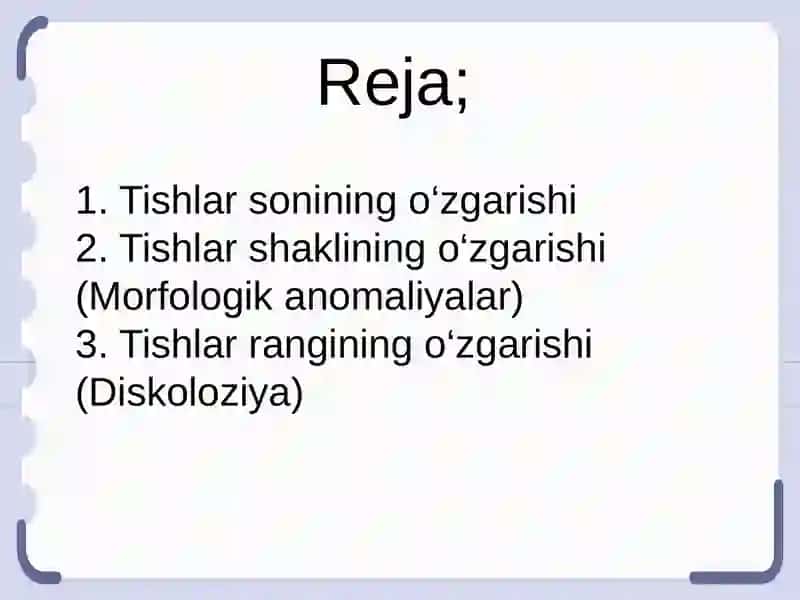 Reja;

1. Tishlar sonining o‘zgarishi
2. Tishlar shaklining o‘zgarishi (Morfologik anomaliyalar)
3. Tishlar rangining o‘zgarishi (Diskoloziya)